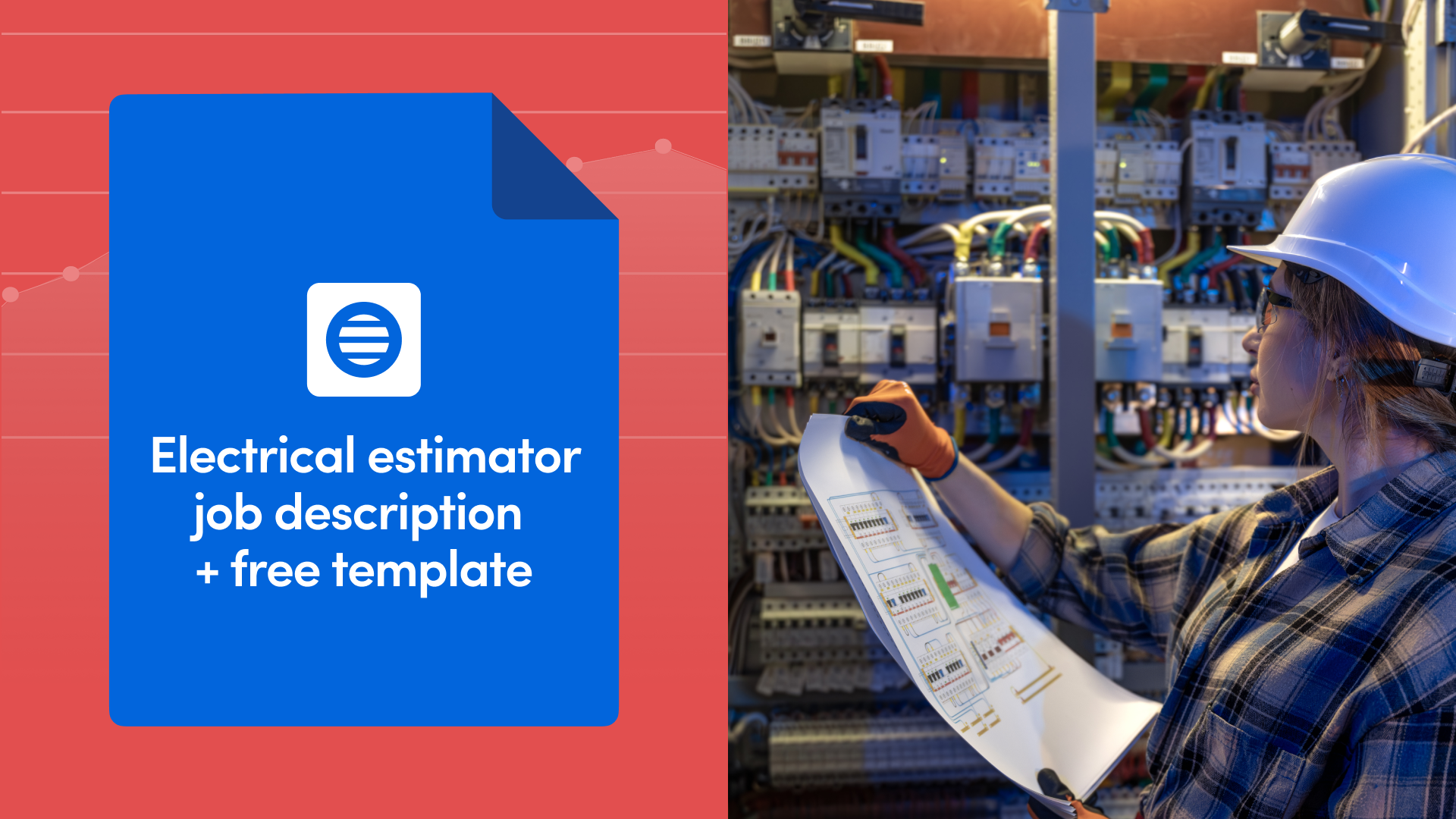 Electrical estimator job description + free template